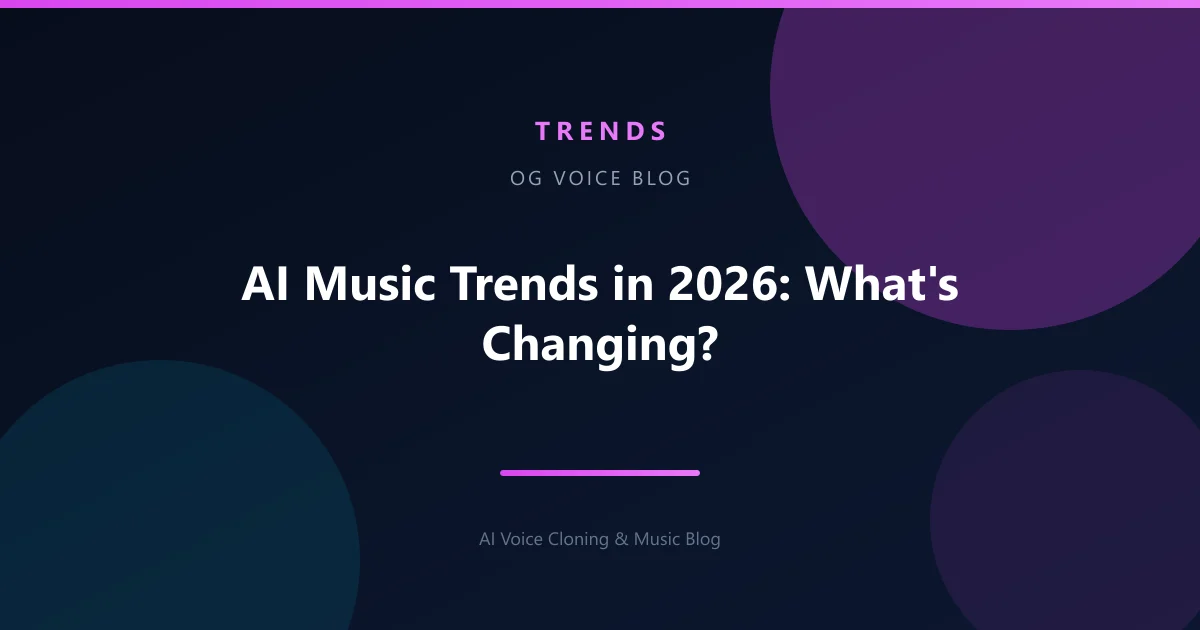 TRENDS

OG VOICE BLOG

AI Music Trends in 2026: What's Changing?

AI Voice Cloning & Music Blog